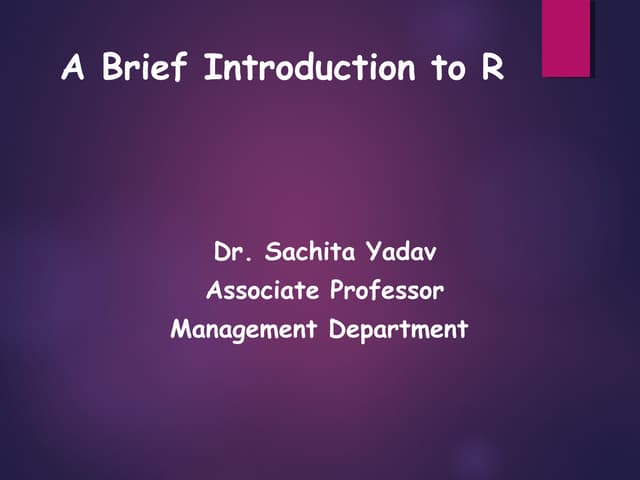 A Brief Introduction to R

Dr. Sachita Yadav
Associate Professor
Management Department